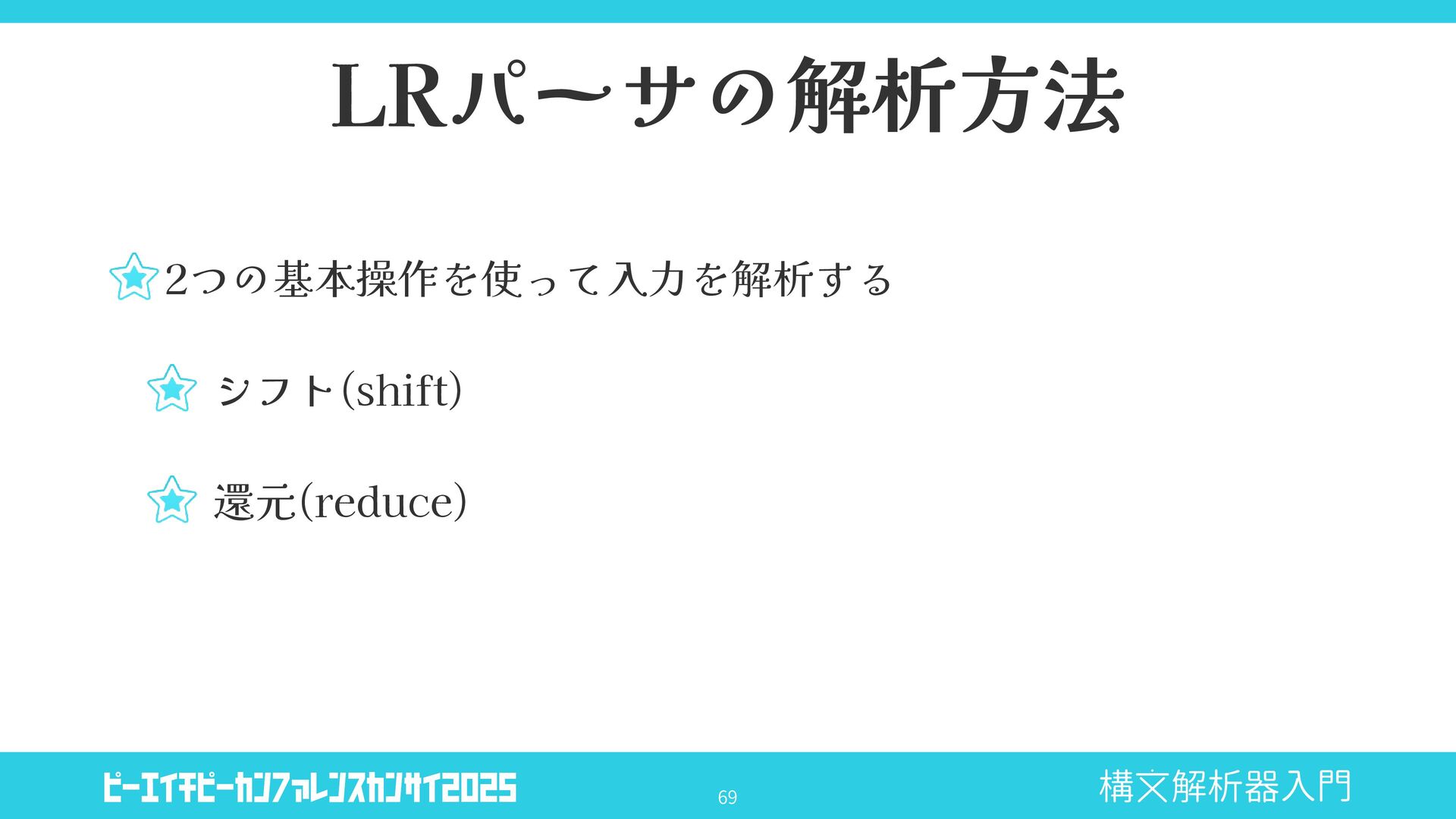 LRパーサの解析方法

2つの基本操作を使って入力を解析する

シフト(shift)

還元(reduce)

ピーエイチピーカンファレンスカンサイ2025

69

構文解析器入門